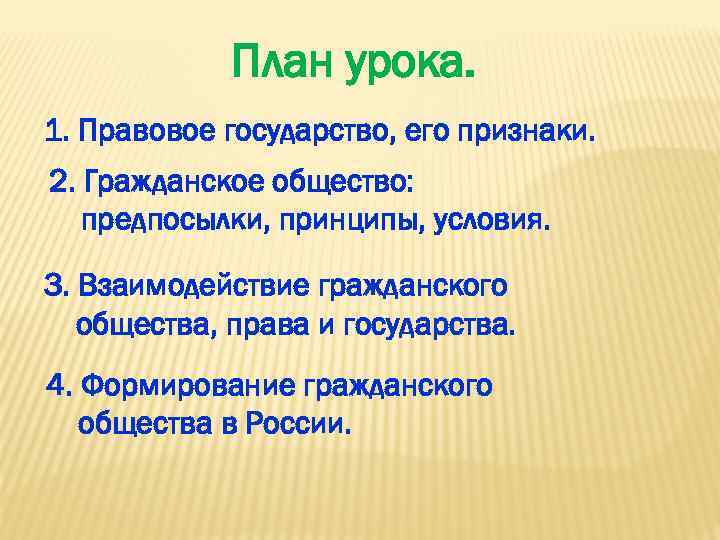 План урока.

1. Правовое государство, его признаки.

2. Гражданское общество: предпосылки, принципы, условия.

3. Взаимодействие гражданского общества, права и государства.

4. Формирование гражданского общества в России.